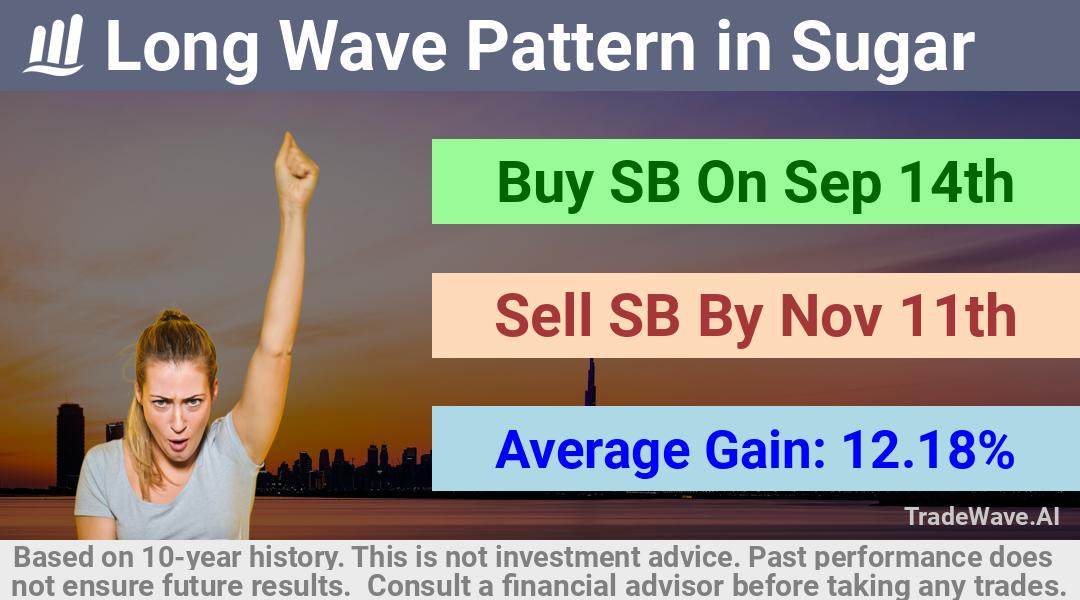 Long Wave Pattern in Sugar

Buy SB On Sep 14th

Sell SB By Nov 11th

Average Gain: 12.18%

TradeWave.AI

Based on 10-year history. This is not investment advice. Past performance does not ensure future results. Consult a financial advisor before taking any trades.